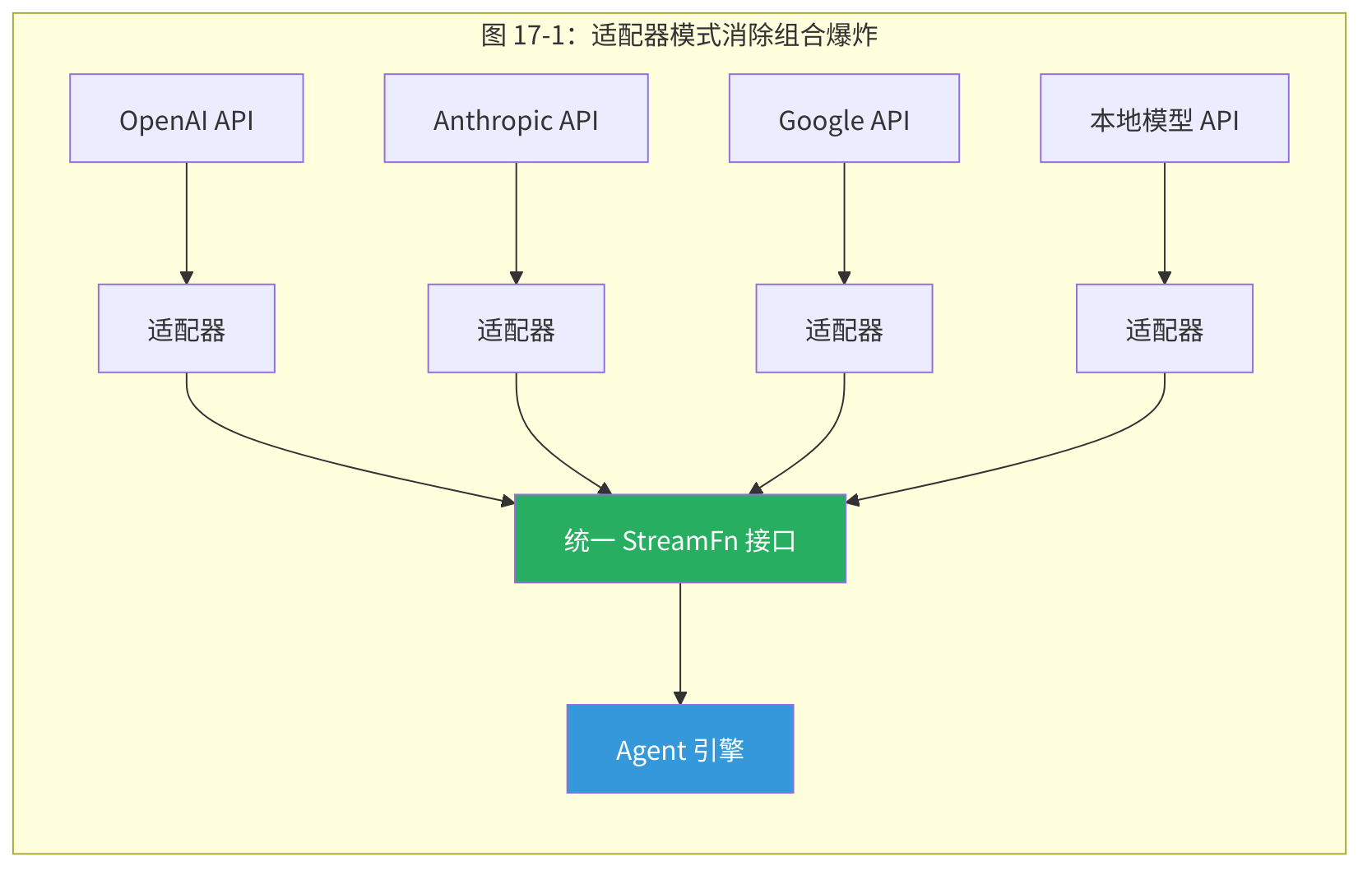 图 17-1：适配器模式消除组合爆炸

OpenAI API

Anthropic API

Google API

本地模型 API

适配器

适配器

适配器

适配器

统一 StreamFn 接口

Agent 引擎